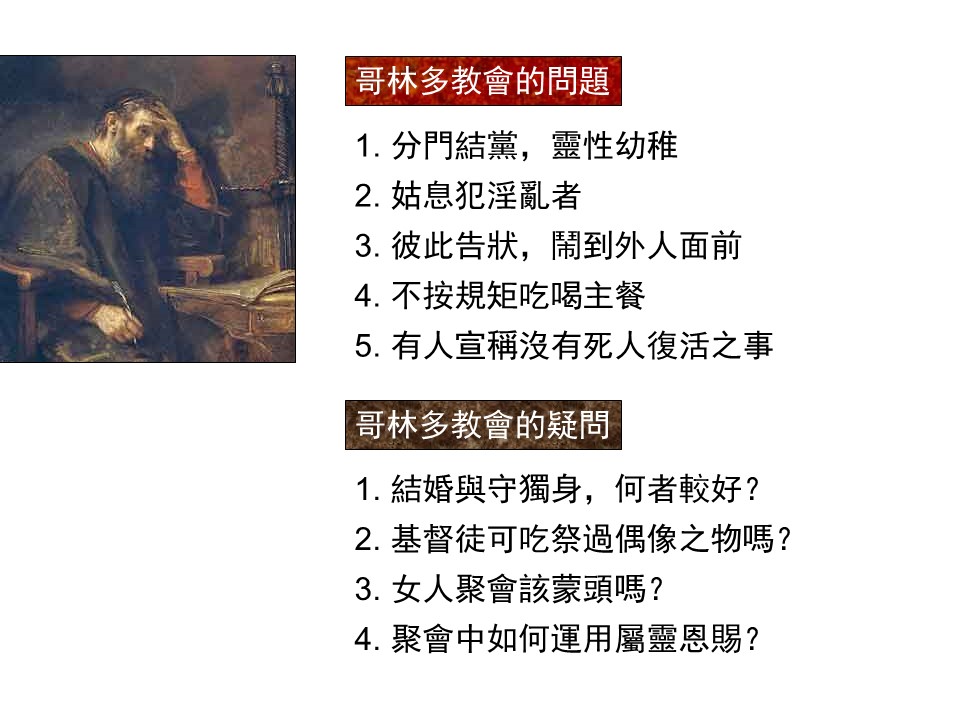 哥林多教會的問題

1. 分門結黨，靈性幼稚
2. 姑息犯淫亂者
3. 彼此告狀，鬧到外人面前
4. 不按規矩吃喝主餐
5. 有人宣稱沒有死人復活之事

哥林多教會的疑問

1. 結婚與守獨身，何者較好？
2. 基督徒可吃祭過偶像之物嗎？
3. 女人聚會該蒙頭嗎？
4. 聚會中如何運用屬靈恩賜？